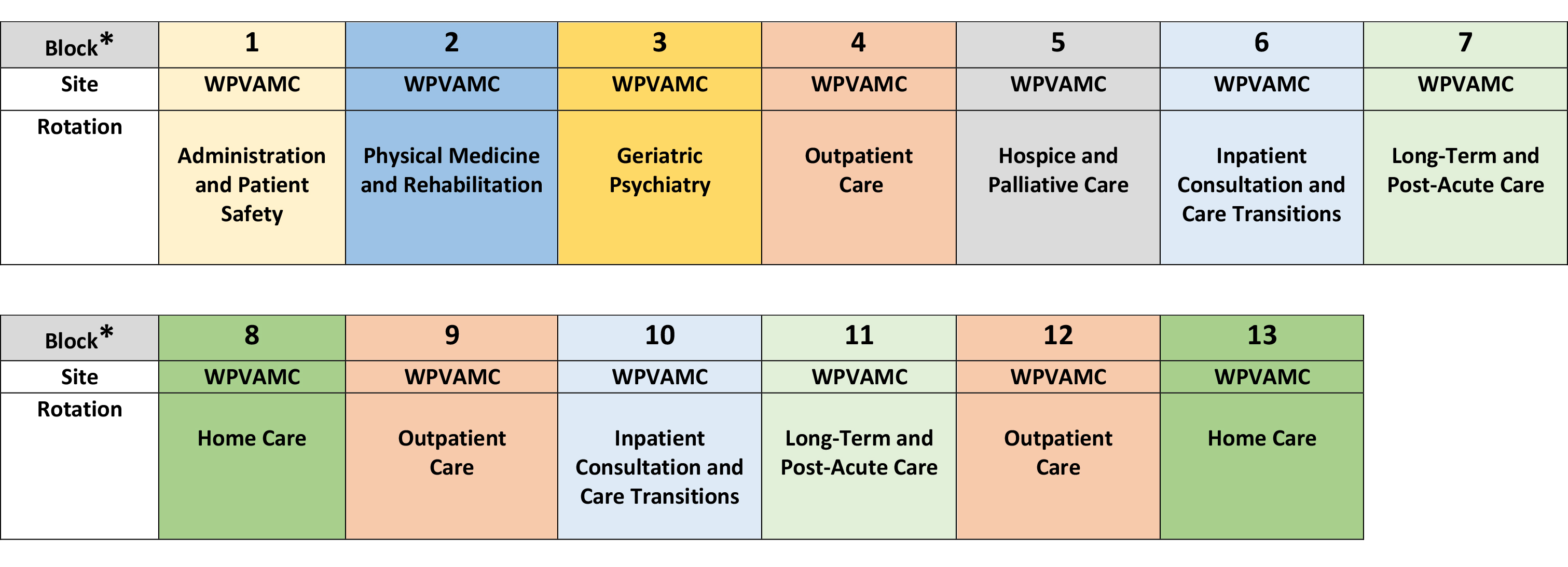 | Block* | 1 | 2 | 3 | 4 | 5 | 6 | 7 |
|---|---|---|---|---|---|---|---|
| Site | WPVAMC | WPVAMC | WPVAMC | WPVAMC | WPVAMC | WPVAMC | WPVAMC |
| Rotation | Administration and Patient Safety | Physical Medicine and Rehabilitation | Geriatric Psychiatry | Outpatient Care | Hospice and Palliative Care | Inpatient Consultation and Care Transitions | Long-Term and Post-Acute Care |

| Block* | 8 | 9 | 10 | 11 | 12 | 13 |
|---|---|---|---|---|---|---|
| Site | WPVAMC | WPVAMC | WPVAMC | WPVAMC | WPVAMC | WPVAMC |
| Rotation | Home Care | Outpatient Care | Inpatient Consultation and Care Transitions | Long-Term and Post-Acute Care | Outpatient Care | Home Care |